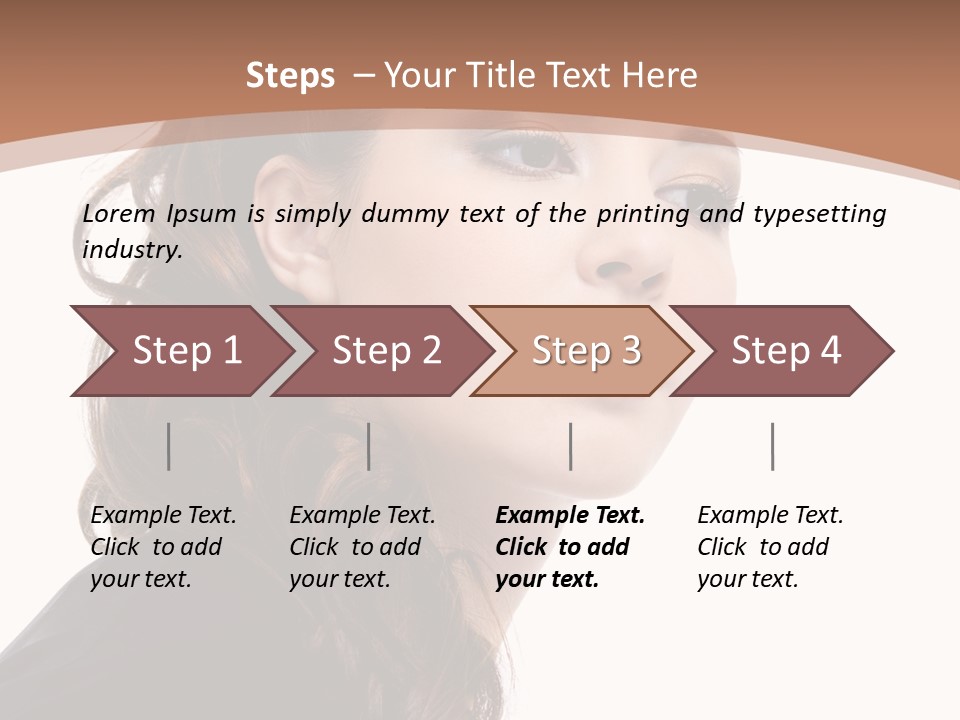 Steps – Your Title Text Here

Lorem Ipsum is simply dummy text of the printing and typesetting industry.

Step 1

Step 2

Step 3

Step 4

Example Text. Click to add your text.

Example Text. Click to add your text.

Example Text. Click to add your text.

Example Text. Click to add your text.